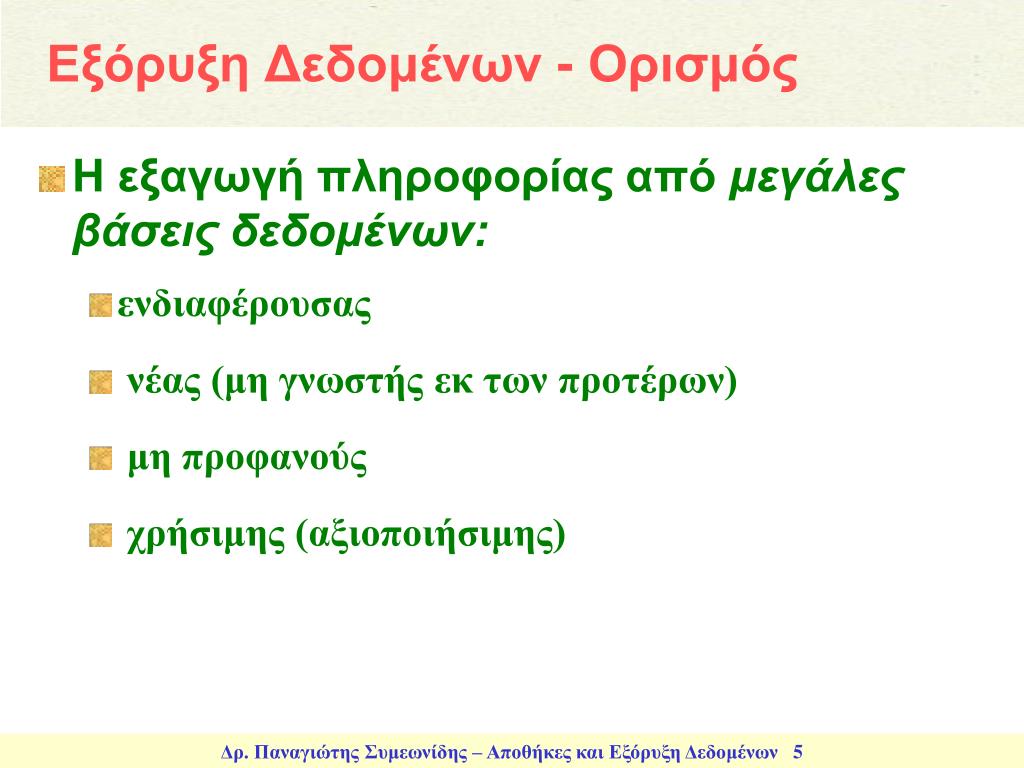 Εξόρυξη Δεδομένων - Ορισμός

Η εξαγωγή πληροφορίας από μεγάλες βάσεις δεδομένων:

ενδιαφέρουσας

νέας (μη γνωστής εκ των προτέρων)

μη προφανούς

χρήσιμης (αξιοποιήσιμης)

Δρ. Παναγιώτης Συμεωνίδης – Αποθήκες και Εξόρυξη Δεδομένων 5